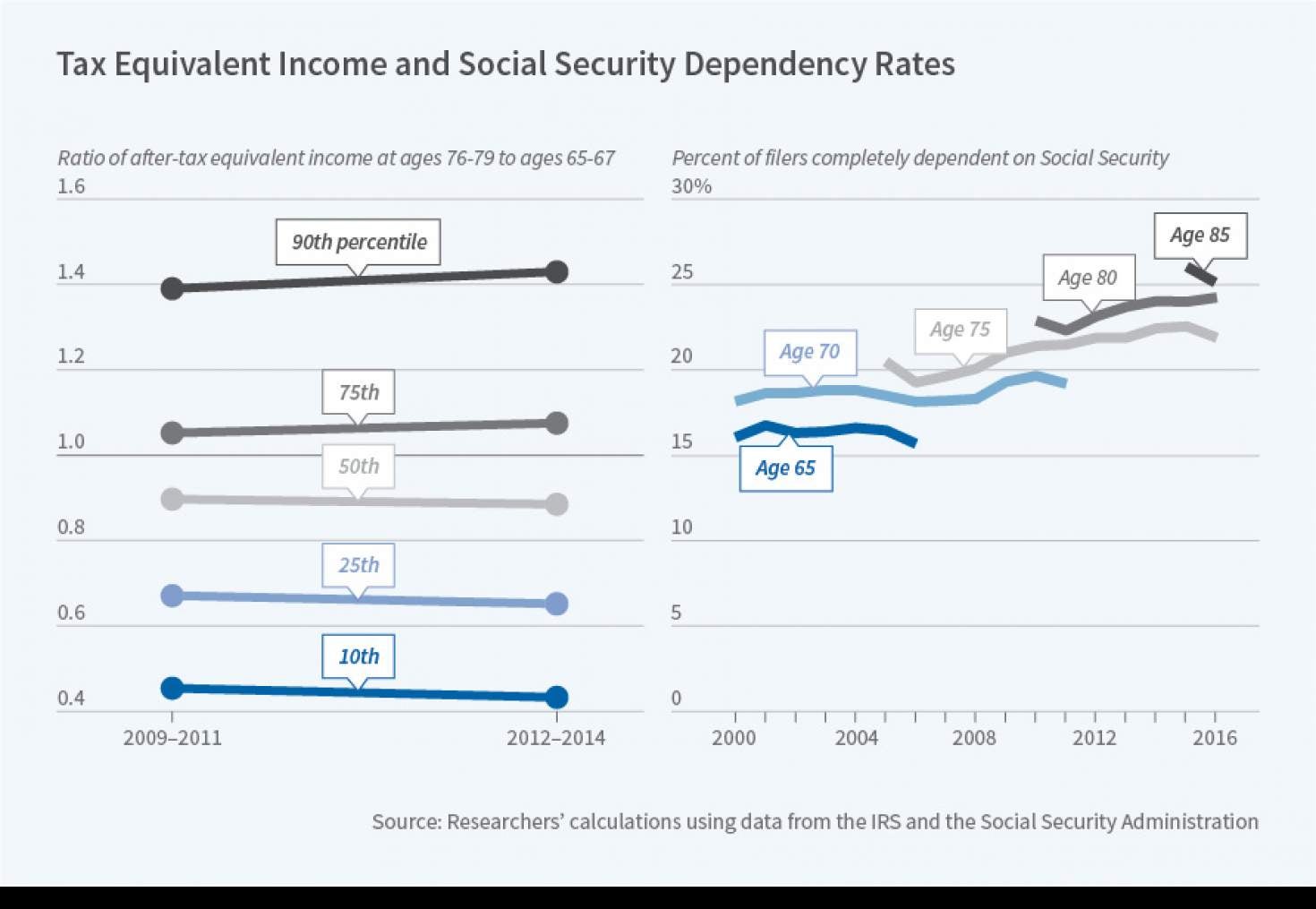 Tax Equivalent Income and Social Security Dependency Rates

Ratio of after-tax equivalent income at ages 76-79 to ages 65-67

1.6
1.4
1.2
1.0
0.8
0.6
0.4

90th percentile
75th
50th
25th
10th

2009–2011
2012–2014

Percent of filers completely dependent on Social Security

30%
25
20
15
10
5
0

Age 85
Age 80
Age 75
Age 70
Age 65

2000
2004
2008
2012
2016

Source: Researchers' calculations using data from the IRS and the Social Security Administration